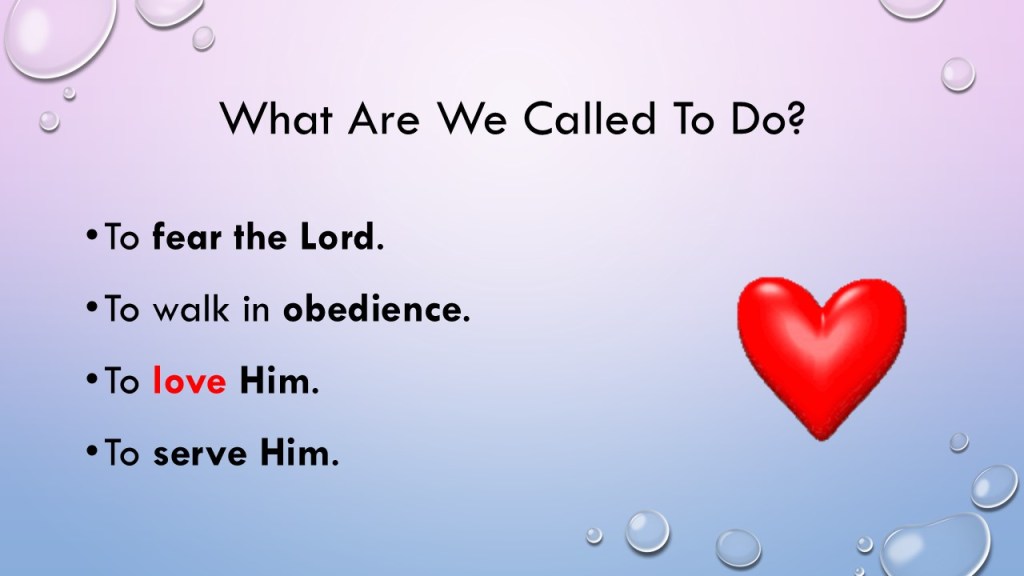 What Are We Called To Do?

• To fear the Lord.

• To walk in obedience.

• To love Him.

• To serve Him.